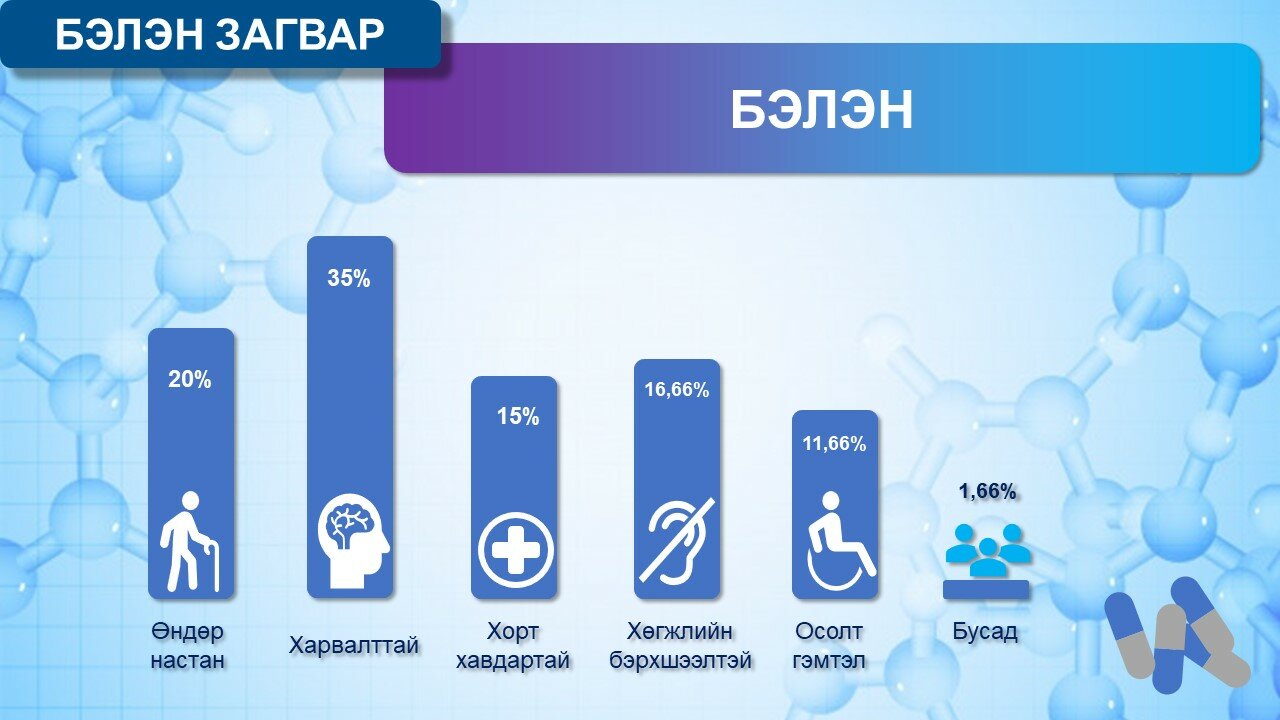 БЭЛЭН ЗАГВАР

БЭЛЭН

20%
35%
15%
16,66%
11,66%
1,66%

Өндөр настан

Харвалттай

Хорт хавдартай

Хөгжлийн бэрхшээлтэй

Осолт гэмтэл

Бусад